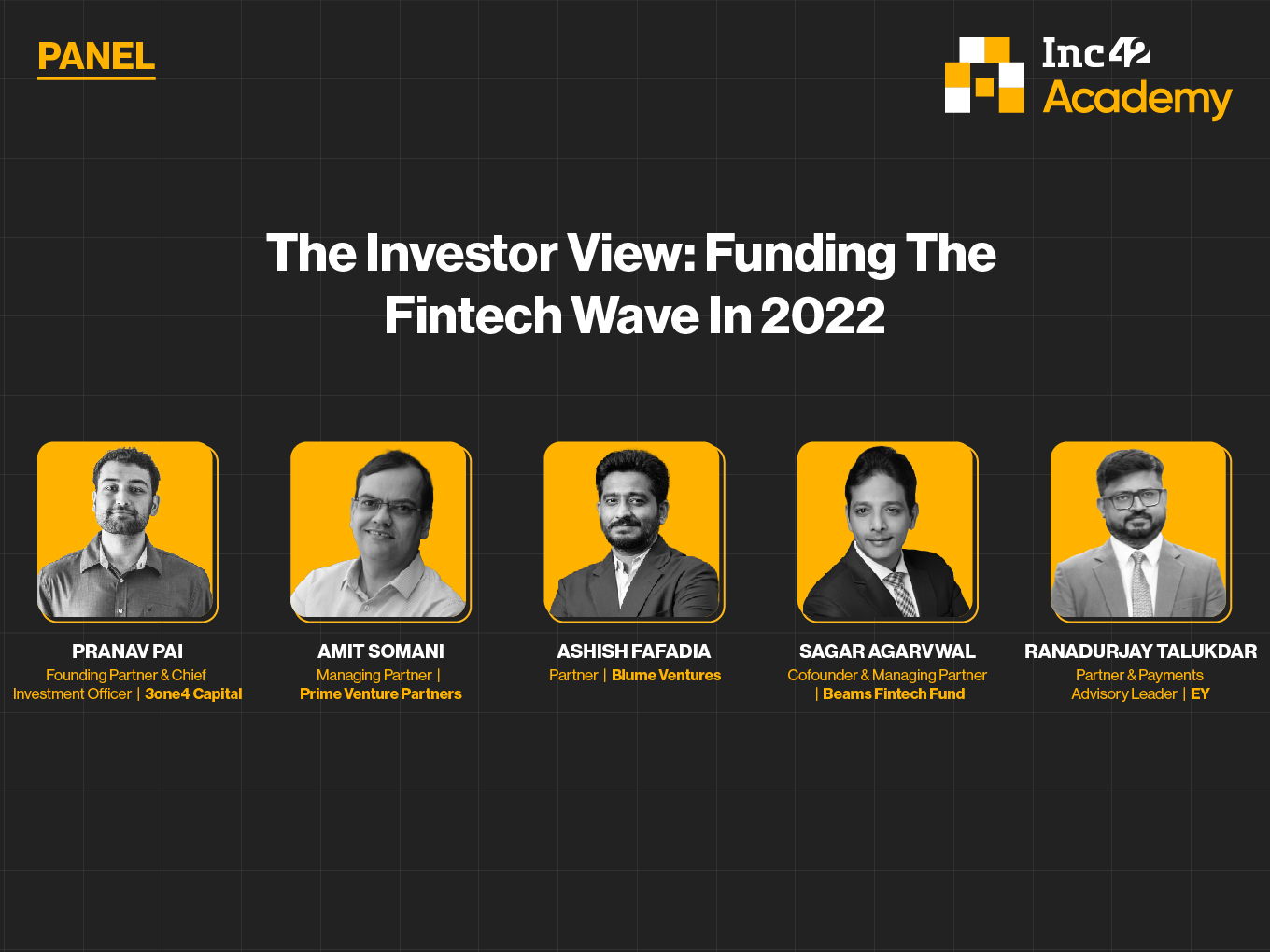 PANEL

Inc42 Academy

The Investor View: Funding The Fintech Wave In 2022

PRANAV PAI
Founding Partner & Chief Investment Officer | 3one4 Capital

AMIT SOMANI
Managing Partner | Prime Venture Partners

ASHISH FAFADIA
Partner | Blume Ventures

SAGAR AGARVWAL
Cofounder & Managing Partner | Beams Fintech Fund

RANADURJAY TALUKDAR
Partner & Payments Advisory Leader | EY